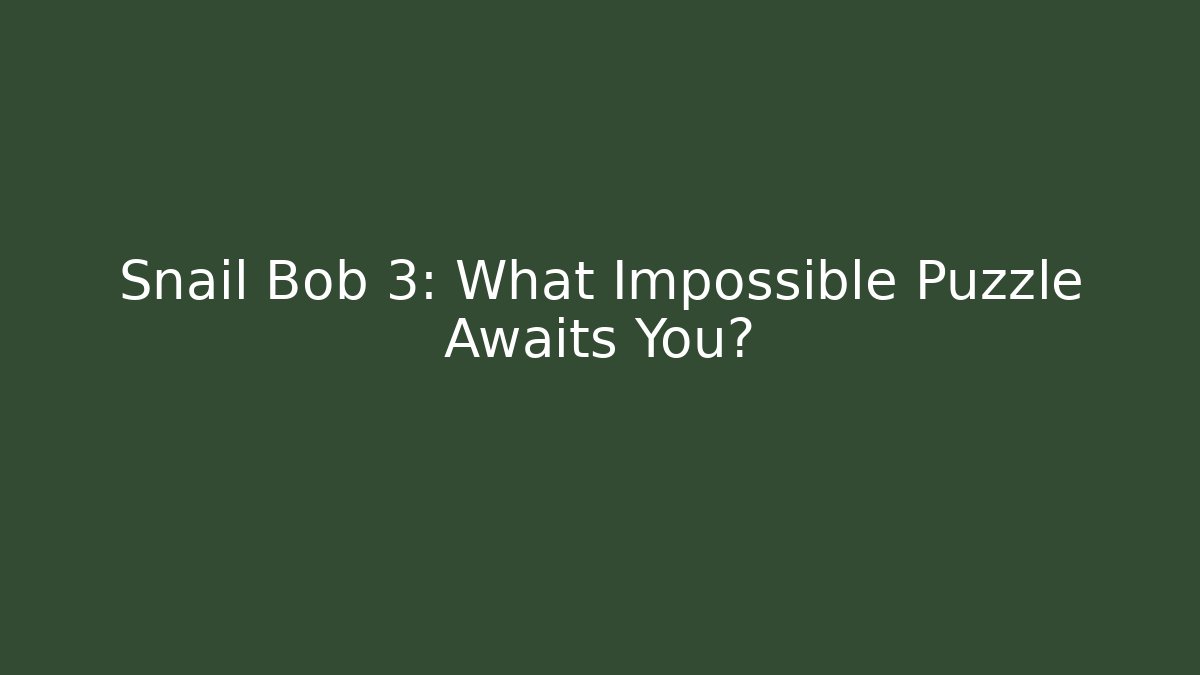 Snail Bob 3: What Impossible Puzzle Awaits You?